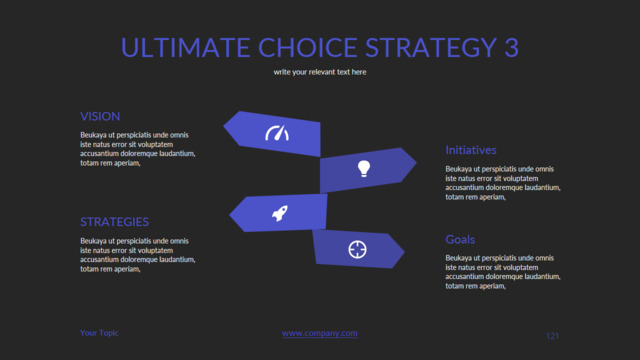 ULTIMATE CHOICE STRATEGY 3

write your relevant text here

VISION

Beukaya ut perspiciatis unde omnis iste natus error sit voluptatem accusantium doloremque laudantium, totam rem aperiam,

STRATEGIES

Beukaya ut perspiciatis unde omnis iste natus error sit voluptatem accusantium doloremque laudantium, totam rem aperiam,

Initiatives

Beukaya ut perspiciatis unde omnis iste natus error sit voluptatem accusantium doloremque laudantium, totam rem aperiam,

Goals

Beukaya ut perspiciatis unde omnis iste natus error sit voluptatem accusantium doloremque laudantium, totam rem aperiam,

Your Topic

www.company.com

121